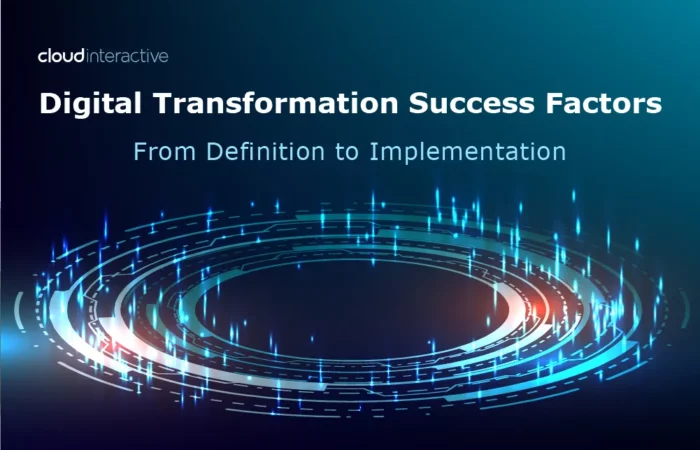 cloudinteractive

Digital Transformation Success Factors

From Definition to Implementation